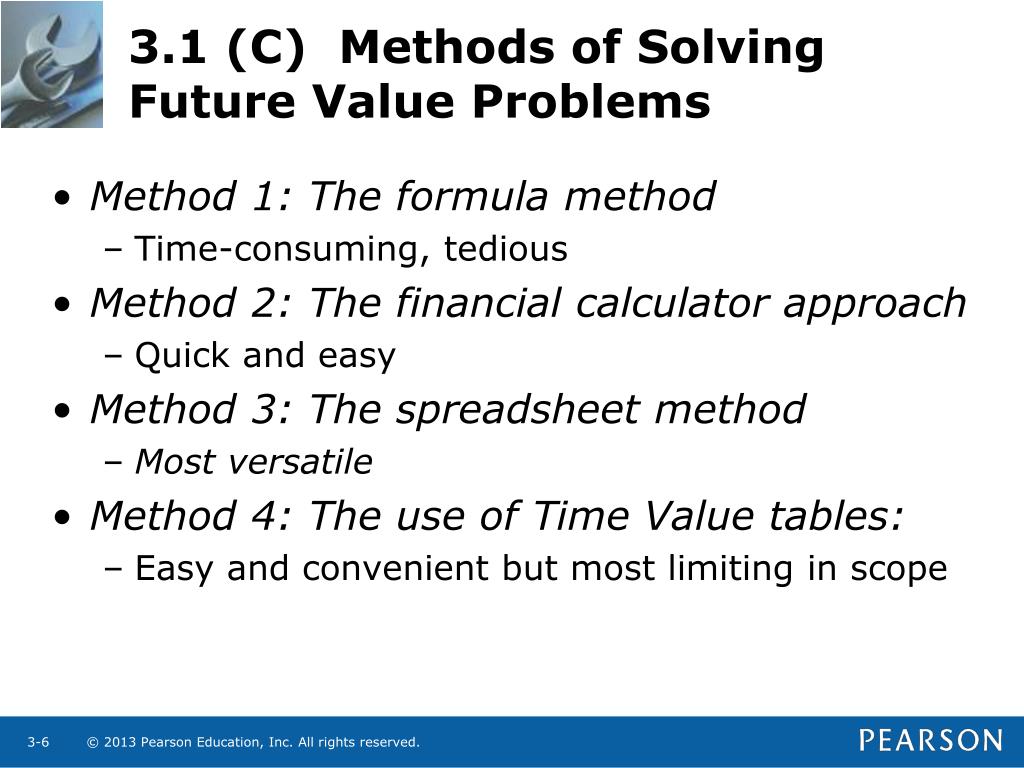 3.1 (C) Methods of Solving Future Value Problems

• Method 1: The formula method
– Time-consuming, tedious
• Method 2: The financial calculator approach
– Quick and easy
• Method 3: The spreadsheet method
– Most versatile
• Method 4: The use of Time Value tables:
– Easy and convenient but most limiting in scope

3-6 © 2013 Pearson Education, Inc. All rights reserved.

PEARSON